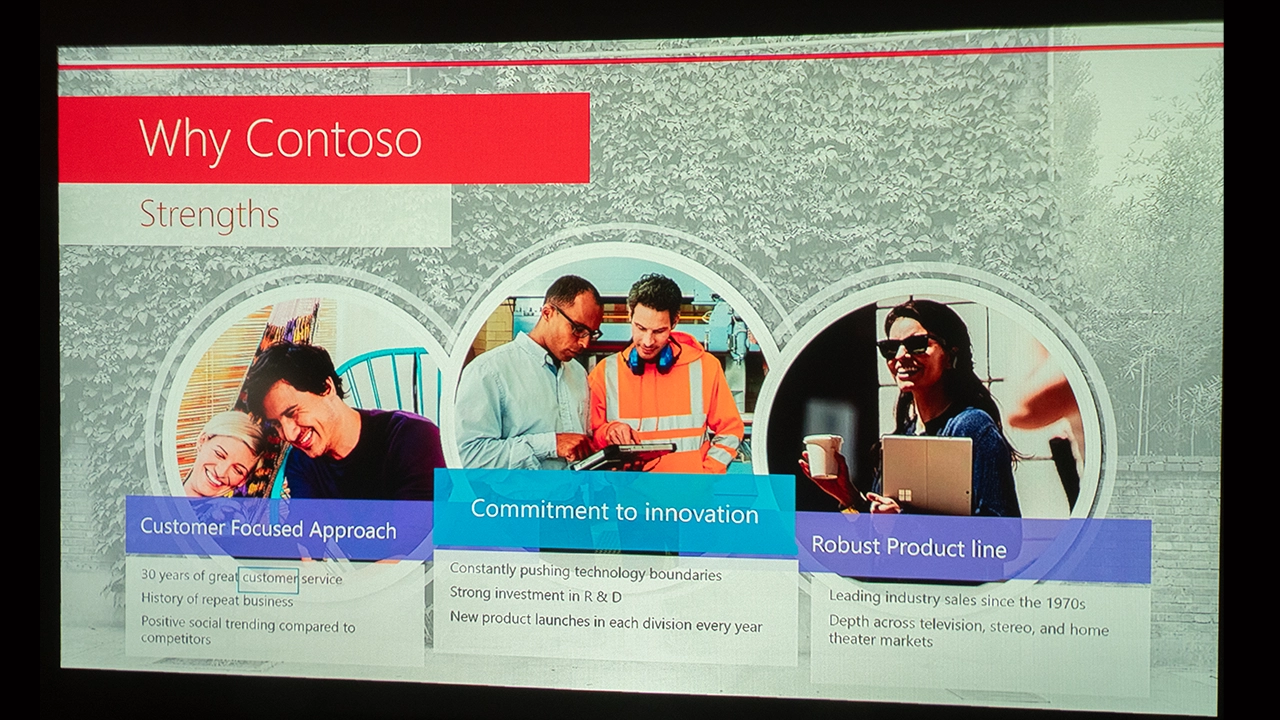 Why Contoso

Strengths

Customer Focused Approach

30 years of great customer service

History of repeat business

Positive social trending compared to competitors

Commitment to innovation

Constantly pushing technology boundaries

Strong investment in R & D

New product launches in each division every year

Robust Product line

Leading industry sales since the 1970s

Depth across television, stereo, and home theater markets